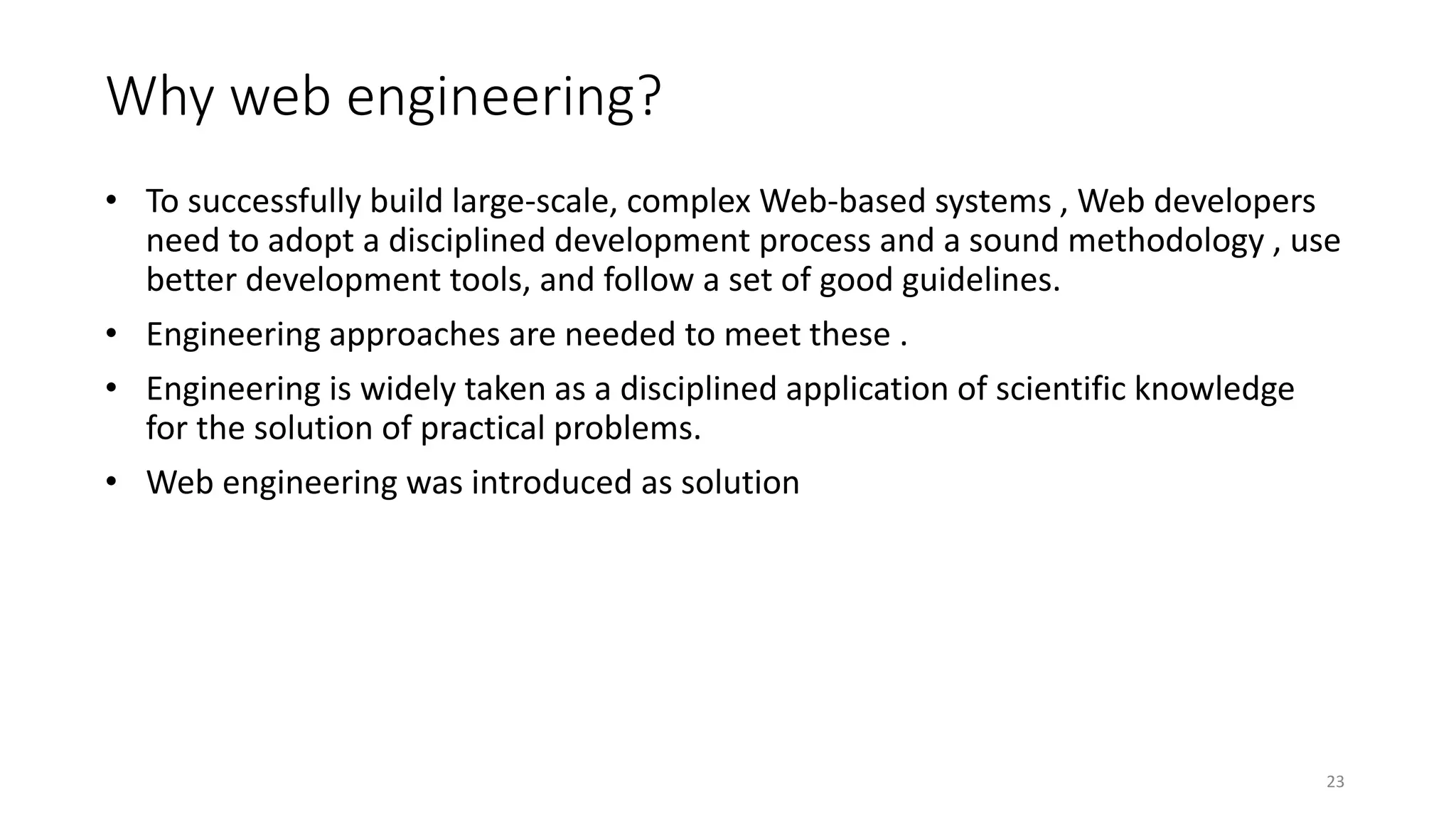 Why web engineering?

• To successfully build large-scale, complex Web-based systems , Web developers need to adopt a disciplined development process and a sound methodology , use better development tools, and follow a set of good guidelines.

• Engineering approaches are needed to meet these .

• Engineering is widely taken as a disciplined application of scientific knowledge for the solution of practical problems.

• Web engineering was introduced as solution

23